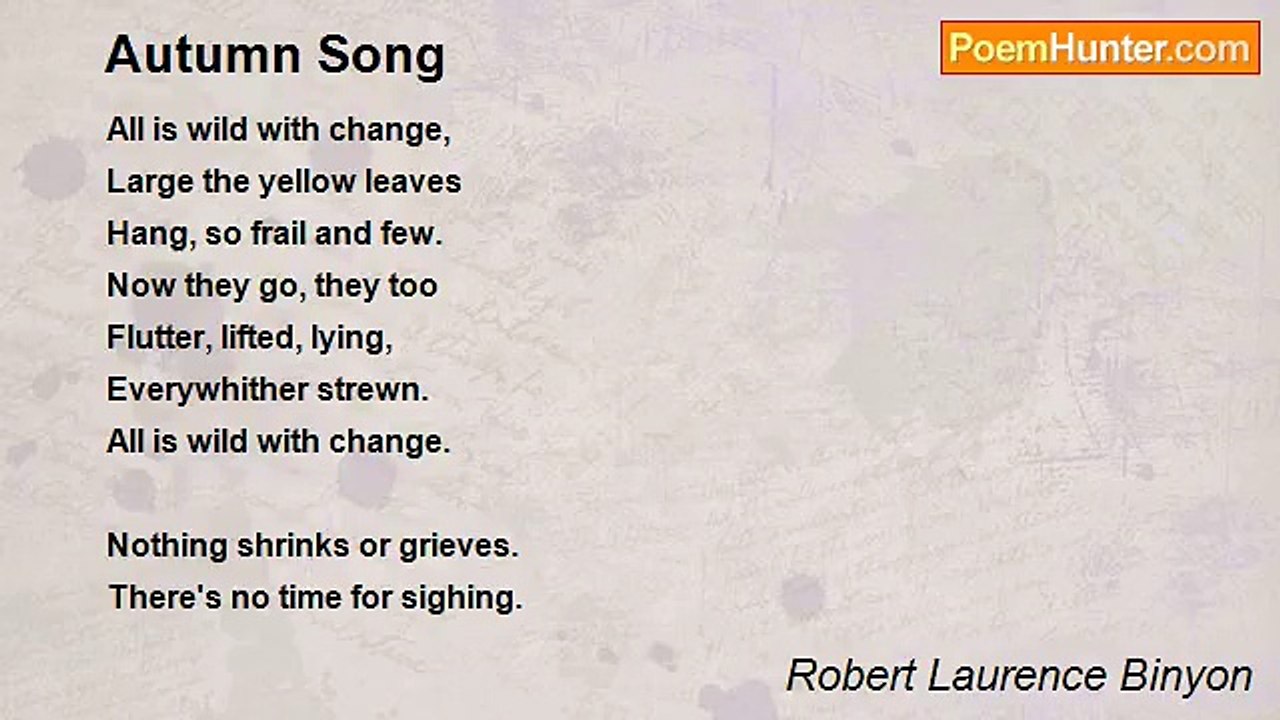 Autumn Song

PoemHunter.com

All is wild with change,
Large the yellow leaves
Hang, so frail and few.
Now they go, they too
Flutter, lifted, lying,
Everywhither strewn.
All is wild with change.

Nothing shrinks or grieves.
There's no time for sighing.

Robert Laurence Binyon